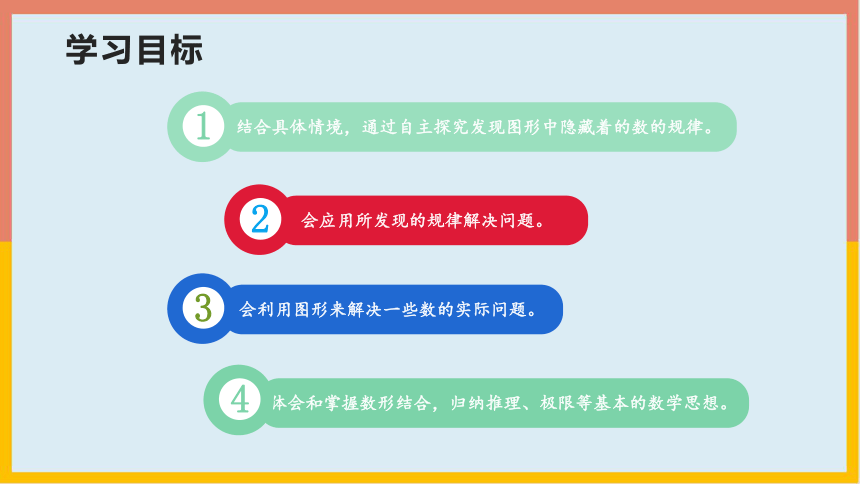 学习目标

1 结合具体情境，通过自主探究发现图形中隐藏着的数的规律。

2 会应用所发现的规律解决问题。

3 会利用图形来解决一些数的实际问题。

4 体会和掌握数形结合，归纳推理、极限等基本的数学思想。